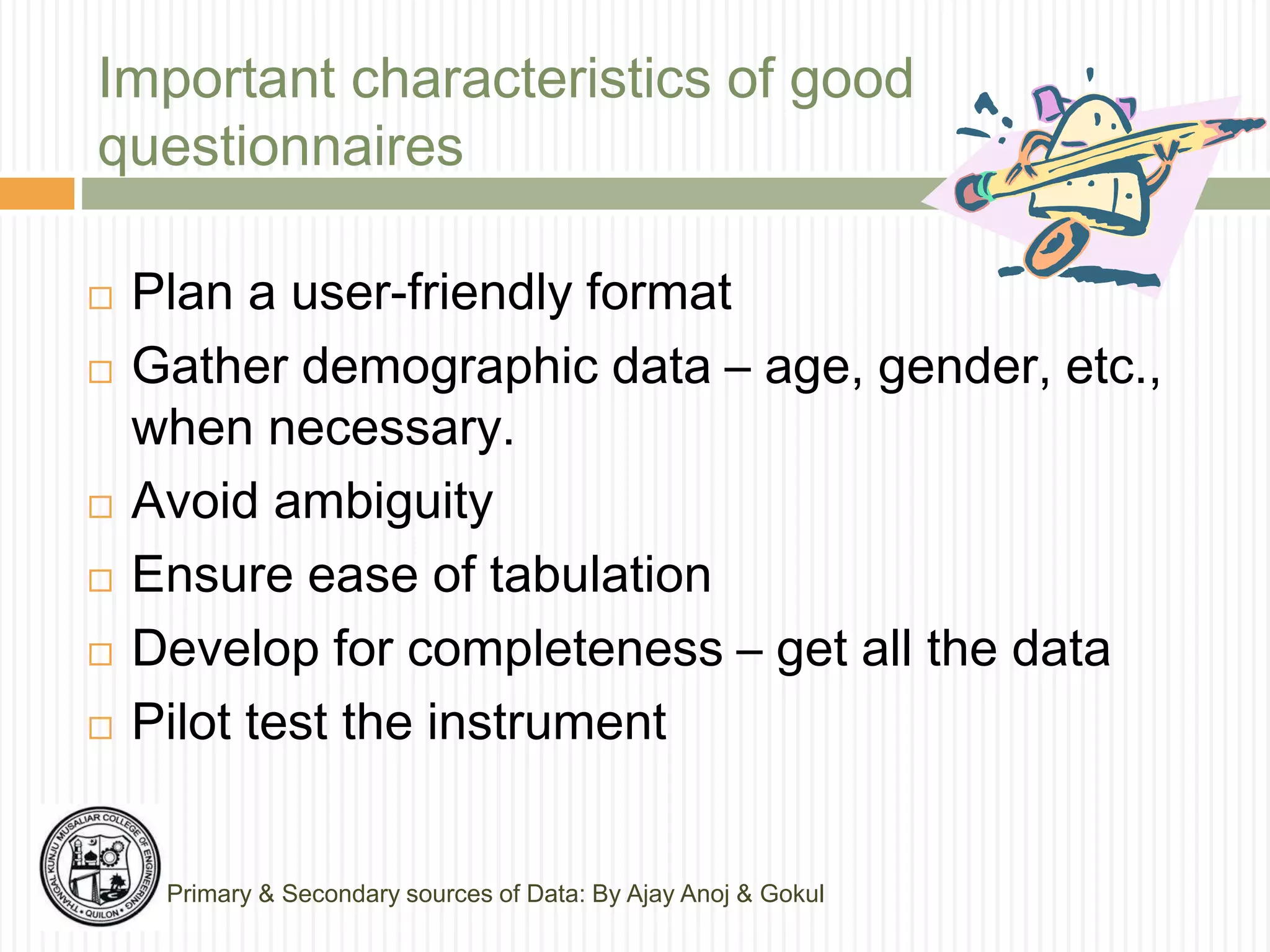 Important characteristics of good questionnaires

□ Plan a user-friendly format
□ Gather demographic data – age, gender, etc., when necessary.
□ Avoid ambiguity
□ Ensure ease of tabulation
□ Develop for completeness – get all the data
□ Pilot test the instrument

THANGAL KUNJU MUSALIAR COLLEGE OF ENGINEERING • QUILON •

Primary & Secondary sources of Data: By Ajay Anoj & Gokul